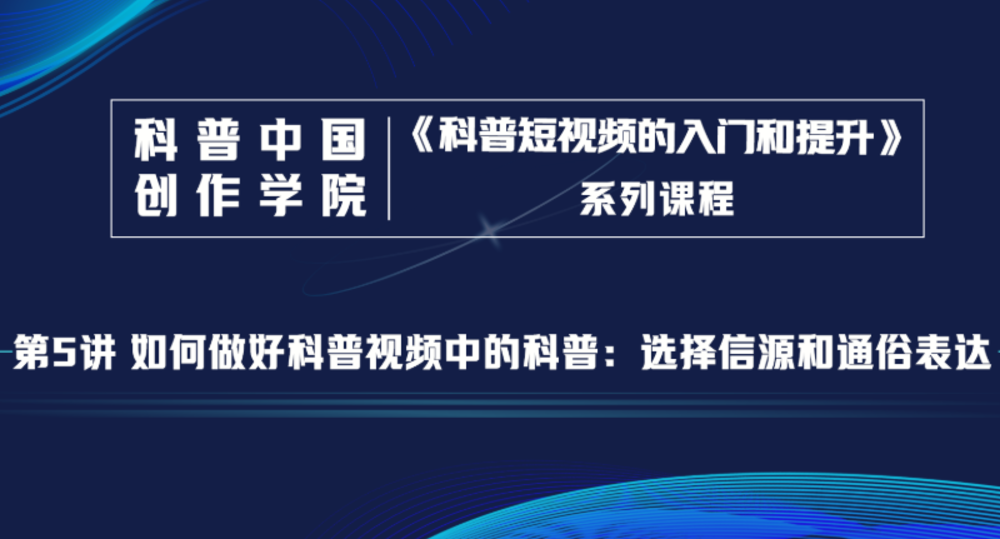 科普中国
创作学院

《科普短视频的入门和提升》
系列课程

第5讲 如何做好科普视频中的科普：选择信源和通俗表达